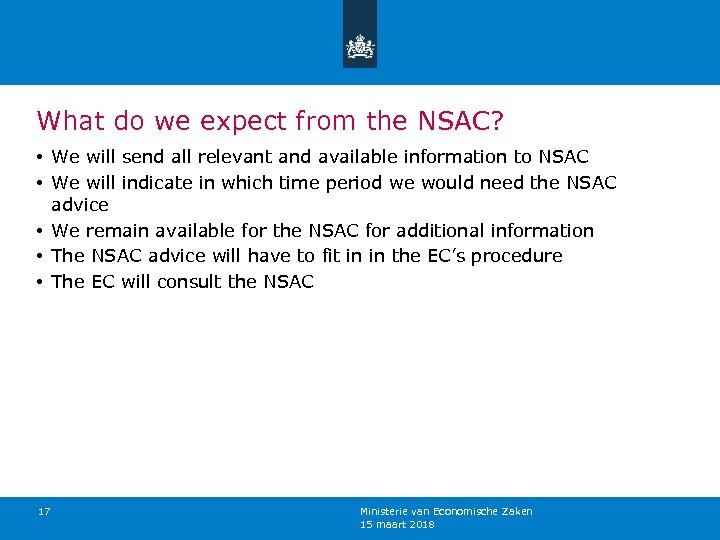 What do we expect from the NSAC?

• We will send all relevant and available information to NSAC
• We will indicate in which time period we would need the NSAC advice
• We remain available for the NSAC for additional information
• The NSAC advice will have to fit in in the EC's procedure
• The EC will consult the NSAC

17

Ministerie van Economische Zaken
15 maart 2018